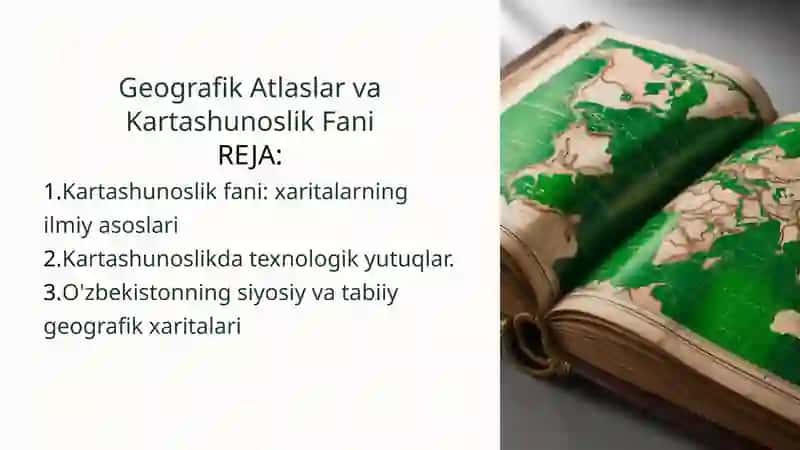 Geografik Atlaslar va Kartashunoslik Fani
REJA:

1.Kartashunoslik fani: xaritalarning ilmiy asoslari
2.Kartashunoslikda texnologik yutuqlar.
3.O'zbekistonning siyosiy va tabiiy geografik xaritalari